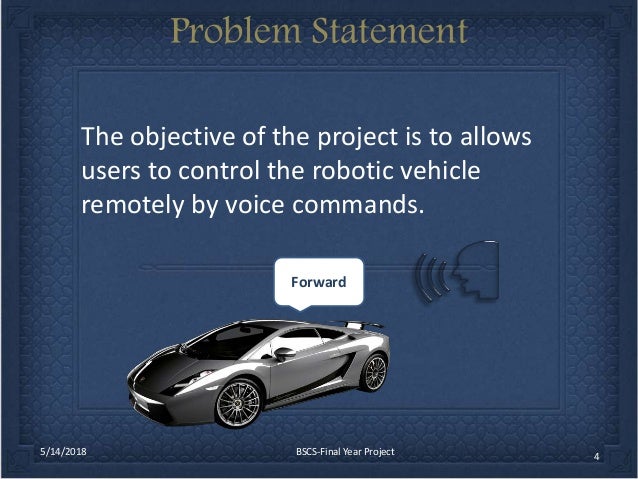 Problem Statement

The objective of the project is to allows users to control the robotic vehicle remotely by voice commands.

Forward

5/14/2018

BSCS-Final Year Project

4